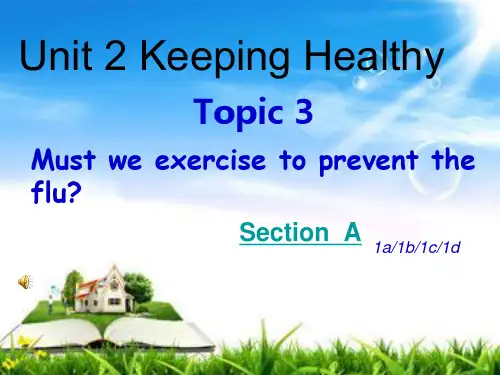 Unit 2 Keeping Healthy

Topic 3

Must we exercise to prevent the flu?

Section A 1a/1b/1c/1d